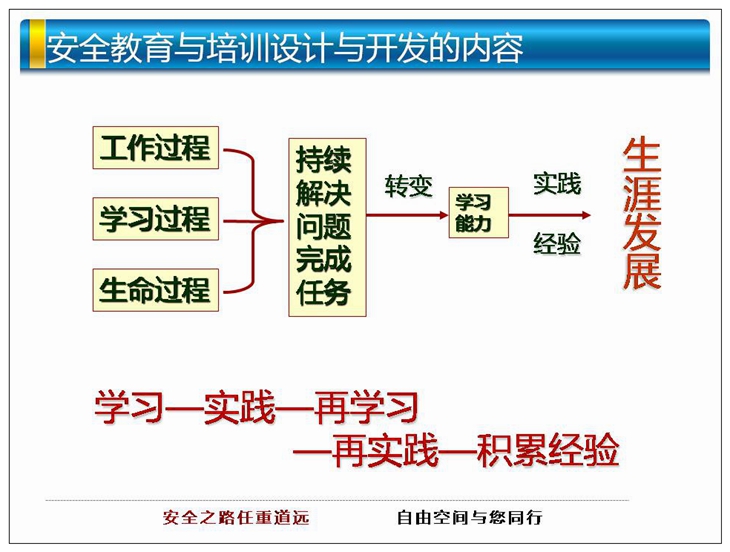 安全教育与培训设计与开发的内容

工作过程

学习过程

生命过程

持续解决问题完成任务

转变

学习能力

实践

经验

生涯发展

学习—实践—再学习
—再实践—积累经验

安全之路任重道远　　自由空间与您同行